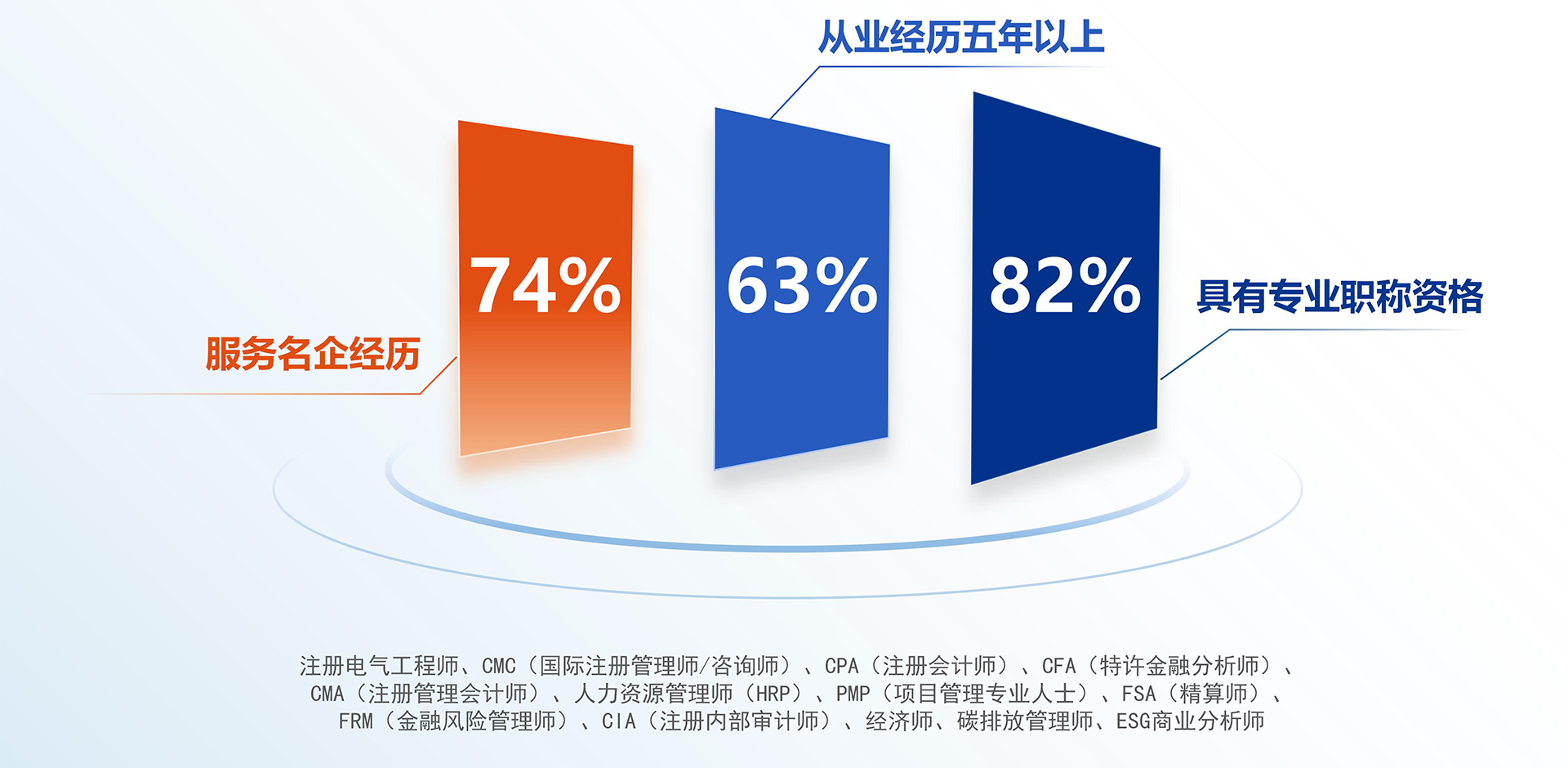 从业经历五年以上

74%

63%

82%

服务名企经历

具有专业职称资格

注册电气工程师、CMC（国际注册管理师/咨询师）、CPA（注册会计师）、CFA（特许金融分析师）、CMA（注册管理会计师）、人力资源管理师（HRP）、PMP（项目管理专业人士）、FSA（精算师）、FRM（金融风险管理师）、CIA（注册内部审计师）、经济师、碳排放管理师、ESG商业分析师